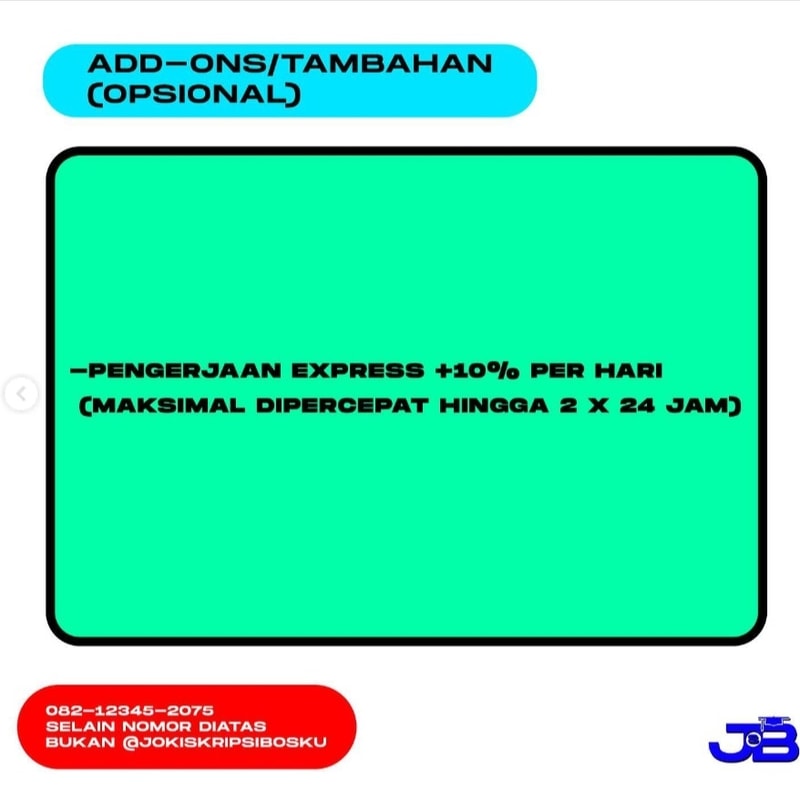 ADD-ONS/TAMBAHAN (OPSIONAL)

-PENGERJAAN EXPRESS +10% PER HARI (MAKSIMAL DIPERCEPAT HINGGA 2 X 24 JAM)

082-12345-2075
SELAIN NOMOR DIATAS
BUKAN @JOKISKRIPSIBOSKU

JB